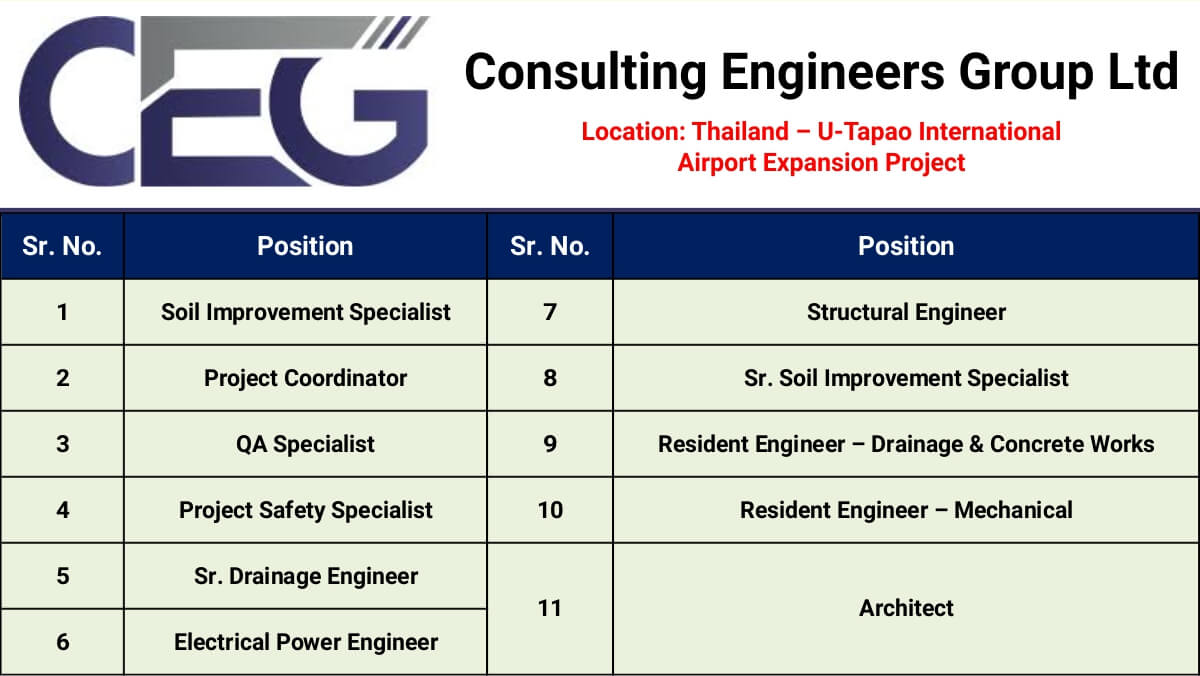 CEG

Consulting Engineers Group Ltd

Location: Thailand – U-Tapao International Airport Expansion Project

| Sr. No. | Position | Sr. No. | Position |
|---|---|---|---|
| 1 | Soil Improvement Specialist | 7 | Structural Engineer |
| 2 | Project Coordinator | 8 | Sr. Soil Improvement Specialist |
| 3 | QA Specialist | 9 | Resident Engineer – Drainage & Concrete Works |
| 4 | Project Safety Specialist | 10 | Resident Engineer – Mechanical |
| 5 | Sr. Drainage Engineer | 11 | Architect |
| 6 | Electrical Power Engineer | | |